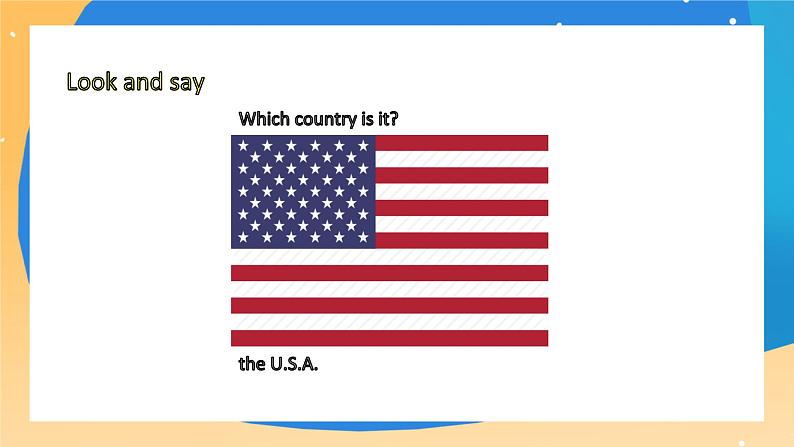 Look and say

Which country is it?

the U.S.A.